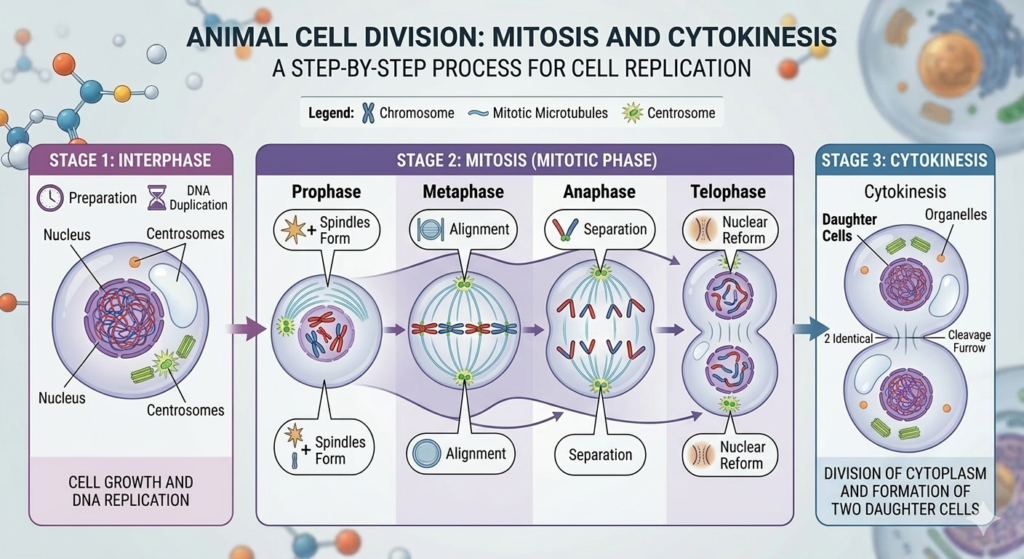 ANIMAL CELL DIVISION: MITOSIS AND CYTOKINESIS
A STEP-BY-STEP PROCESS FOR CELL REPLICATION

Legend: Chromosome Mitotic Microtubules Centrosome

STAGE 1: INTERPHASE

Preparation DNA Duplication

Nucleus
Centrosomes
Nucleus
Centrosomes

CELL GROWTH AND DNA REPLICATION

STAGE 2: MITOSIS (MITOTIC PHASE)

Prophase
+ Spindles Form
+ Spindles Form

Metaphase
Alignment
Alignment

Anaphase
Separation
Separation

Telophase
Nuclear Reform
Nuclear Reform

STAGE 3: CYTOKINESIS

Cytokinesis
Daughter Cells
Organelles
2 Identical
Cleavage Furrow

DIVISION OF CYTOPLASM AND FORMATION OF TWO DAUGHTER CELLS